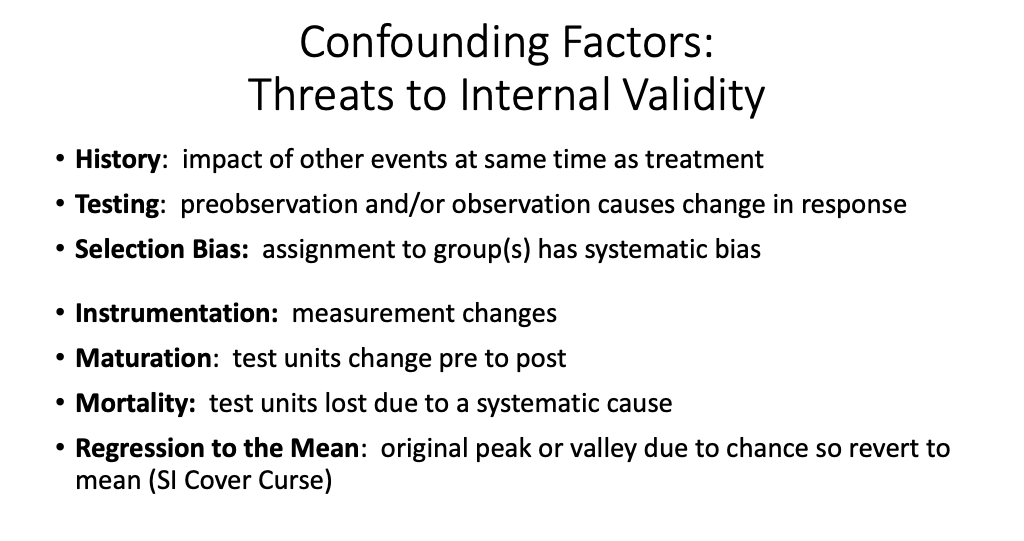 Confounding Factors:
Threats to Internal Validity

• History: impact of other events at same time as treatment
• Testing: preobservation and/or observation causes change in response
• Selection Bias: assignment to group(s) has systematic bias

• Instrumentation: measurement changes
• Maturation: test units change pre to post
• Mortality: test units lost due to a systematic cause
• Regression to the Mean: original peak or valley due to chance so revert to mean (SI Cover Curse)